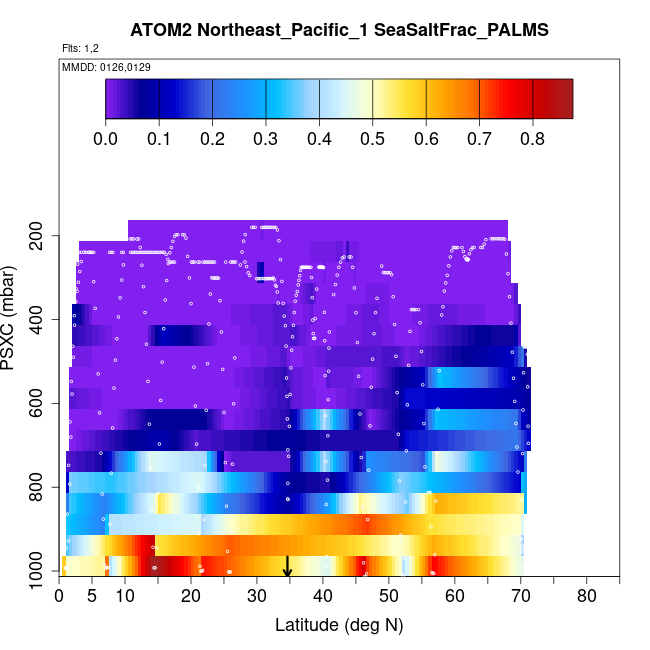 ATOM2 Northeast_Pacific_1 SeaSaltFrac_PALMS

Flts: 1,2

MMDD: 0126,0129

0.0 0.1 0.2 0.3 0.4 0.5 0.6 0.7 0.8

PSXC (mbar)

200
400
600
800
1000

0 5 10 20 30 40 50 60 70 80

Latitude (deg N)